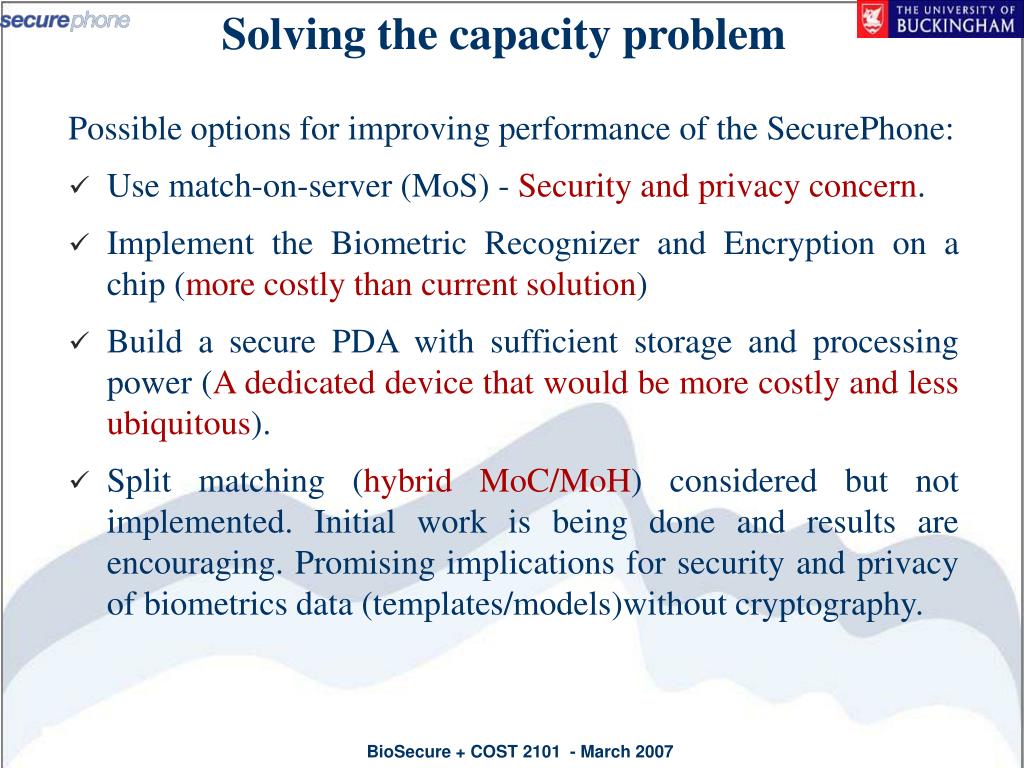 securephone

Solving the capacity problem

THE UNIVERSITY OF BUCKINGHAM

Possible options for improving performance of the SecurePhone:

✓ Use match-on-server (MoS) - Security and privacy concern.

✓ Implement the Biometric Recognizer and Encryption on a chip (more costly than current solution)

✓ Build a secure PDA with sufficient storage and processing power (A dedicated device that would be more costly and less ubiquitous).

✓ Split matching (hybrid MoC/MoH) considered but not implemented. Initial work is being done and results are encouraging. Promising implications for security and privacy of biometrics data (templates/models)without cryptography.

BioSecure + COST 2101 - March 2007